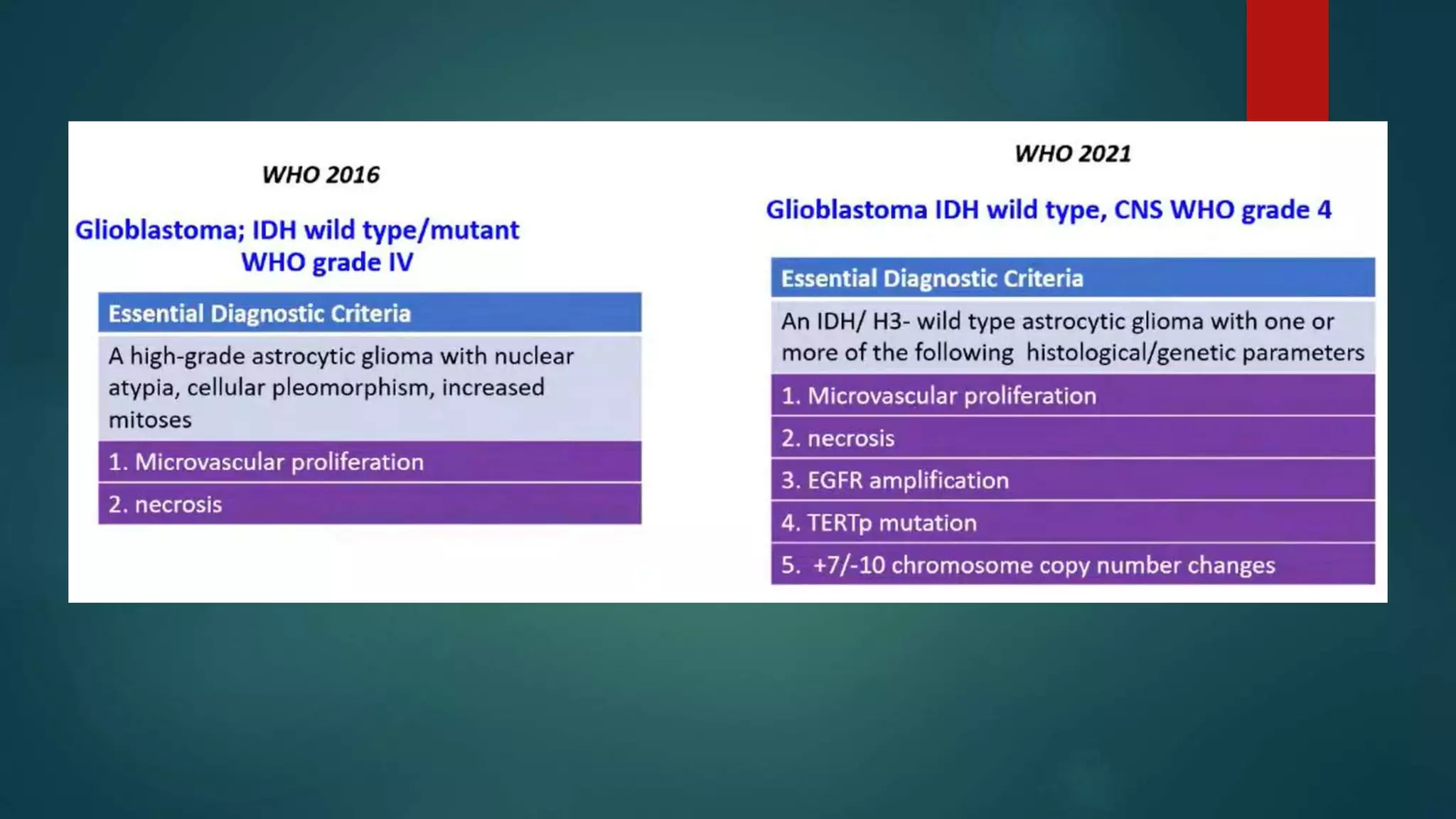 WHO 2016

Glioblastoma; IDH wild type/mutant
WHO grade IV

| Essential Diagnostic Criteria |
|---|
| A high-grade astrocytic glioma with nuclear atypia, cellular pleomorphism, increased mitoses |
| 1. Microvascular proliferation |
| 2. necrosis |

WHO 2021

Glioblastoma IDH wild type, CNS WHO grade 4

| Essential Diagnostic Criteria |
|---|
| An IDH/ H3- wild type astrocytic glioma with one or more of the following histological/genetic parameters |
| 1. Microvascular proliferation |
| 2. necrosis |
| 3. EGFR amplification |
| 4. TERTp mutation |
| 5. +7/-10 chromosome copy number changes |